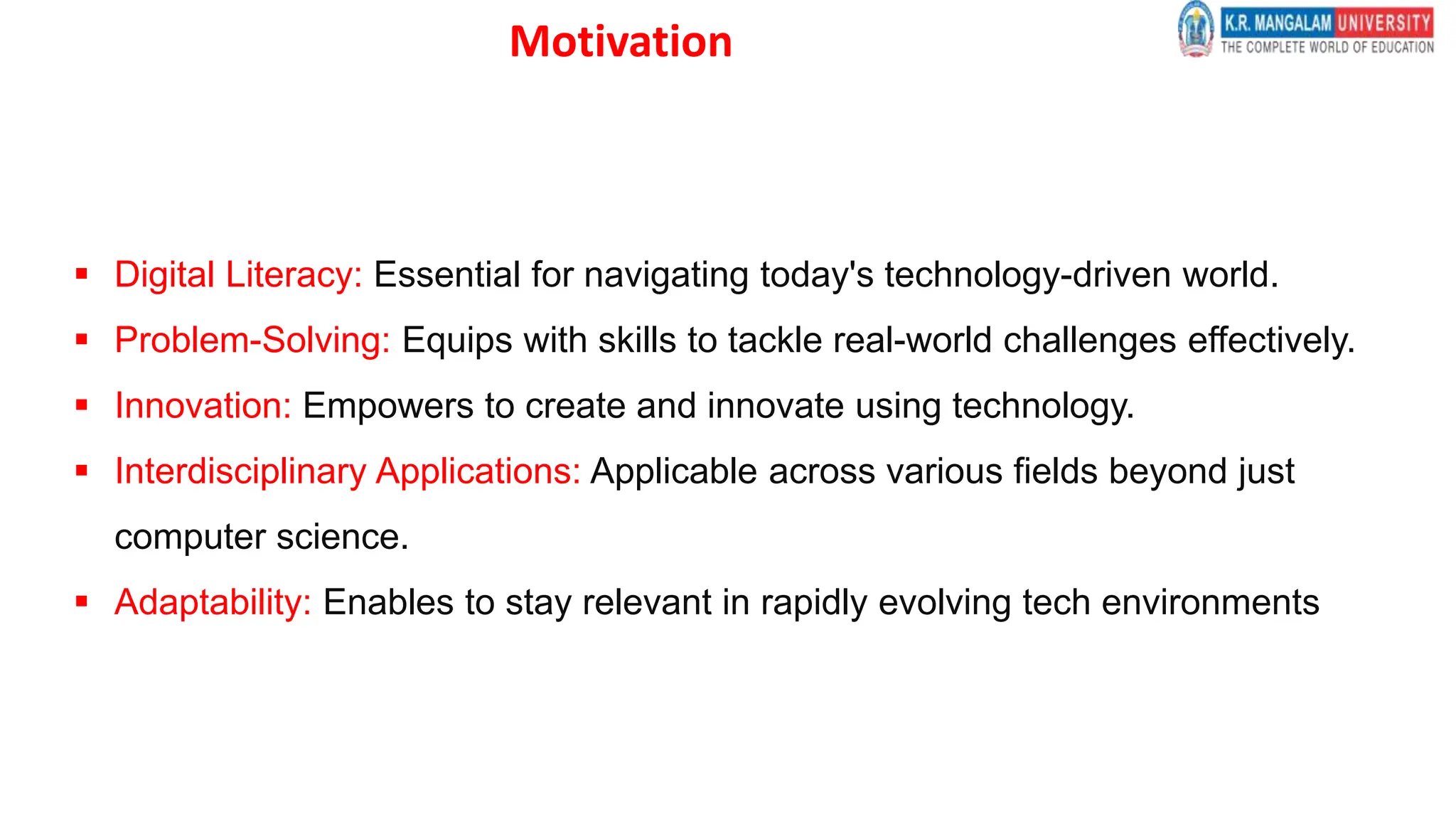 Motivation

K.R. MANGALAM UNIVERSITY
THE COMPLETE WORLD OF EDUCATION

▪ Digital Literacy: Essential for navigating today's technology-driven world.
▪ Problem-Solving: Equips with skills to tackle real-world challenges effectively.
▪ Innovation: Empowers to create and innovate using technology.
▪ Interdisciplinary Applications: Applicable across various fields beyond just computer science.
▪ Adaptability: Enables to stay relevant in rapidly evolving tech environments